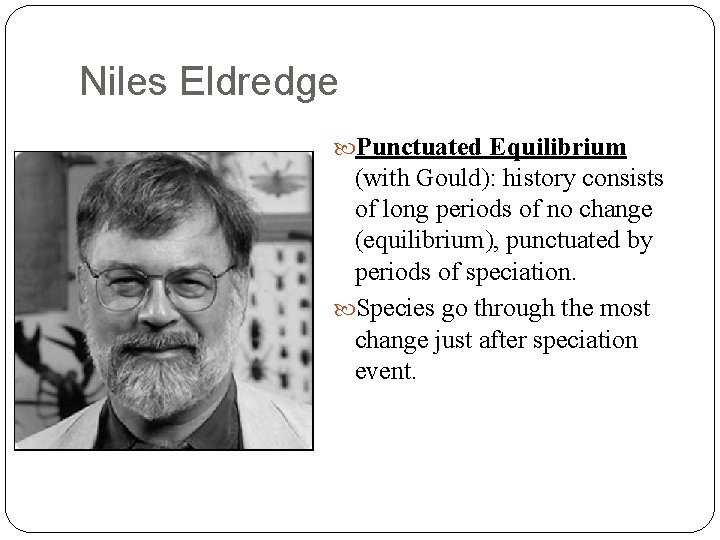 Niles Eldredge

Punctuated Equilibrium (with Gould): history consists of long periods of no change (equilibrium), punctuated by periods of speciation.

Species go through the most change just after speciation event.